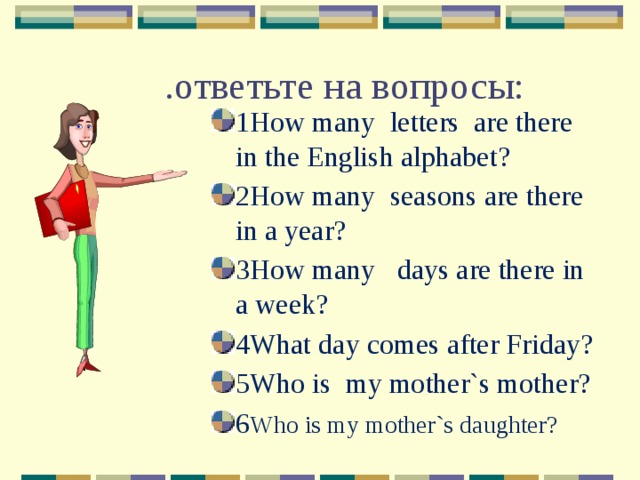 .ответьте на вопросы:

1How many letters are there in the English alphabet?

2How many seasons are there in a year?

3How many days are there in a week?

4What day comes after Friday?

5Who is my mother`s mother?

6Who is my mother`s daughter?